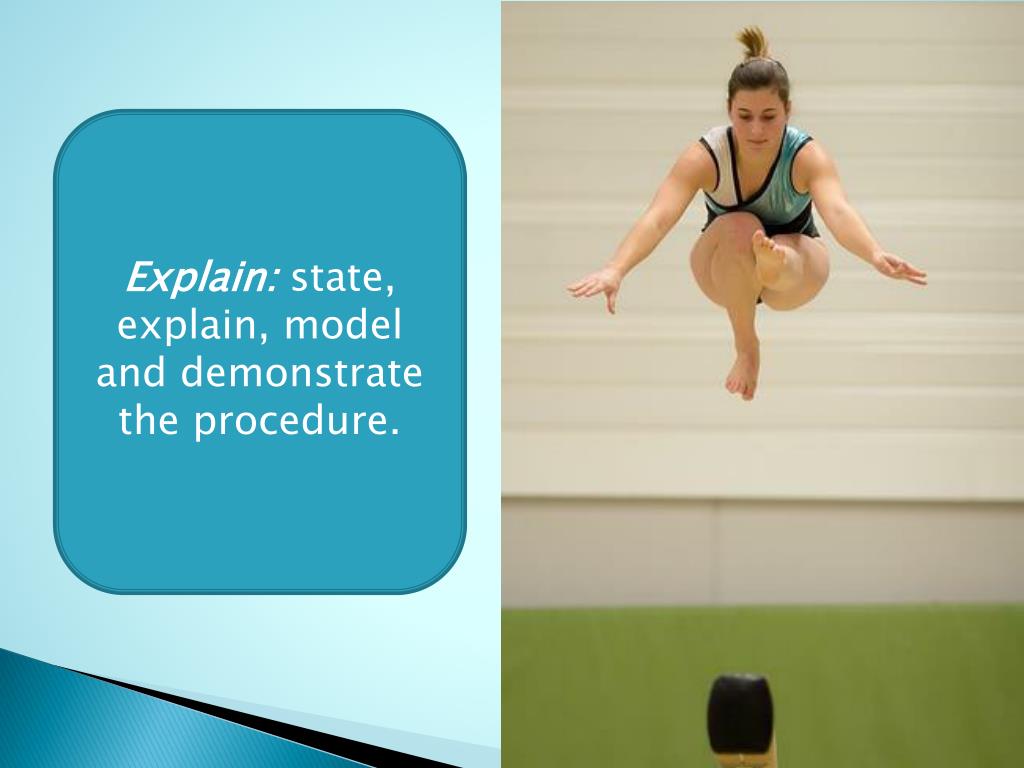 Explain: state, explain, model and demonstrate the procedure.